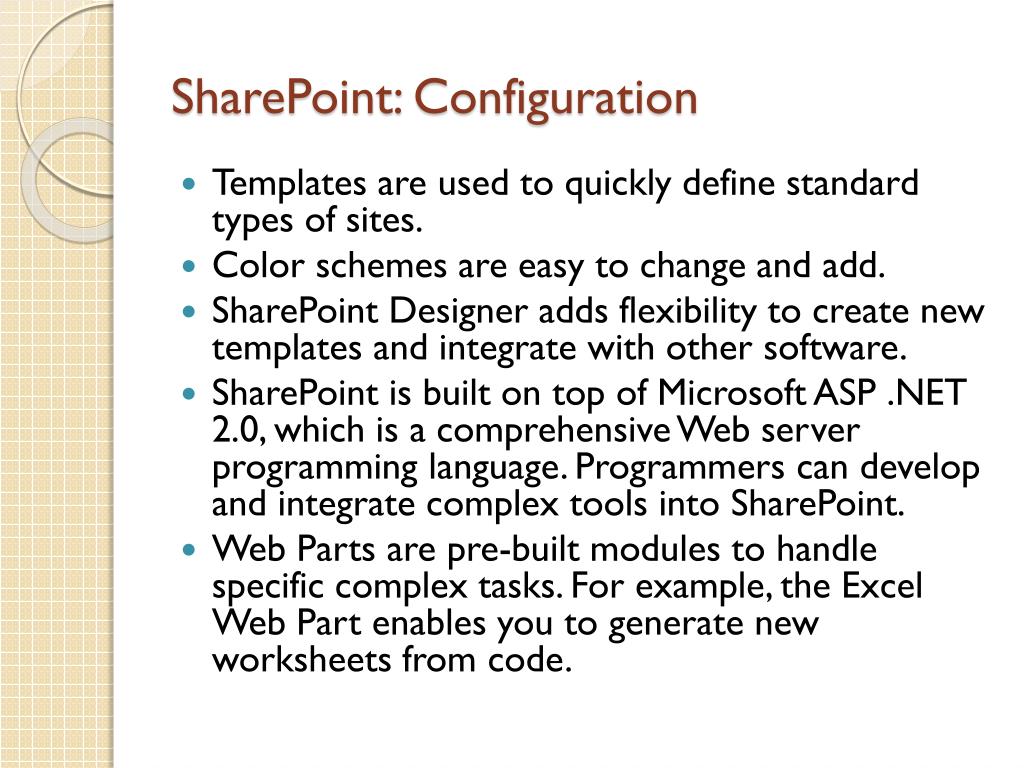 SharePoint: Configuration

- Templates are used to quickly define standard types of sites.
- Color schemes are easy to change and add.
- SharePoint Designer adds flexibility to create new templates and integrate with other software.
- SharePoint is built on top of Microsoft ASP .NET 2.0, which is a comprehensive Web server programming language. Programmers can develop and integrate complex tools into SharePoint.
- Web Parts are pre-built modules to handle specific complex tasks. For example, the Excel Web Part enables you to generate new worksheets from code.